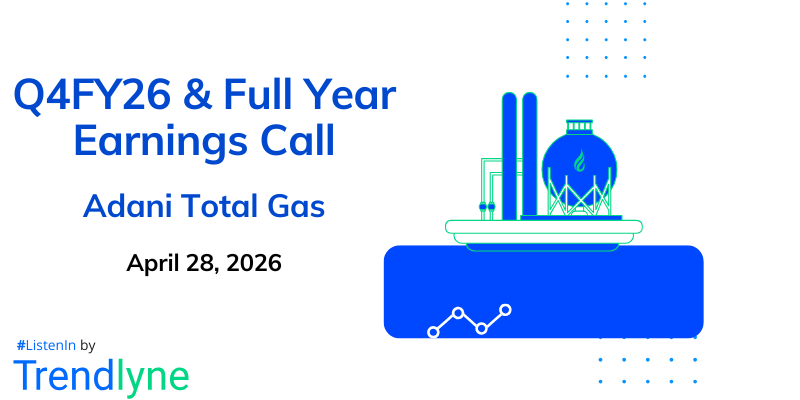 Q4FY26 & Full Year Earnings Call

Adani Total Gas

April 28, 2026

#ListenIn by

Trendlyne